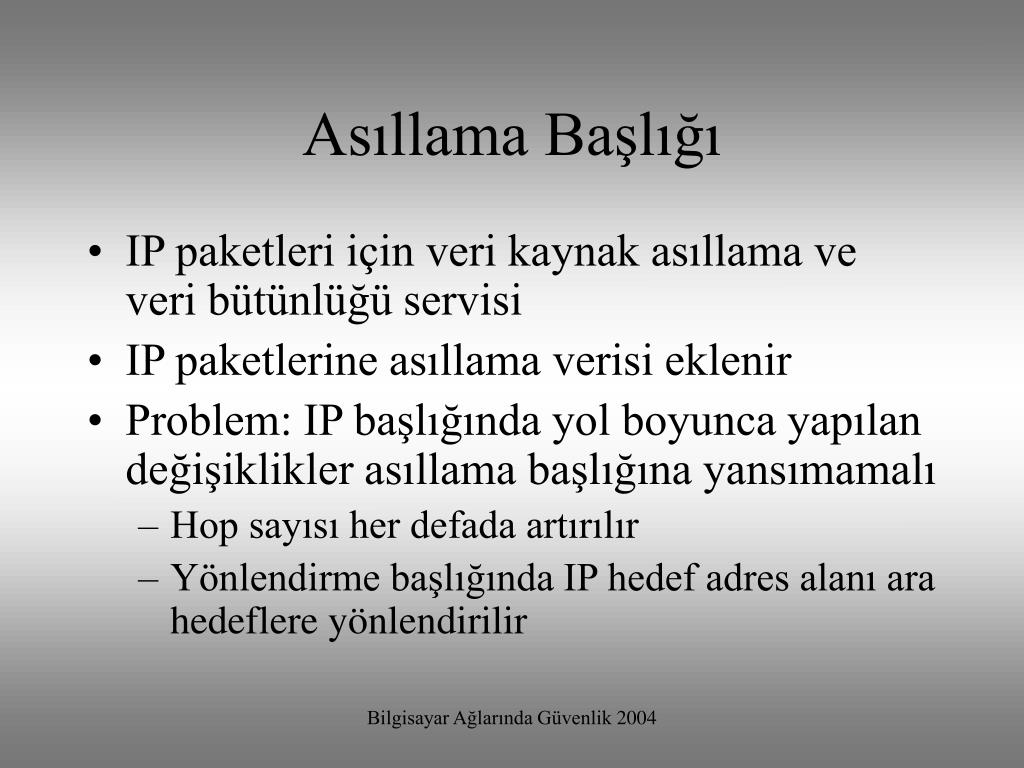 Asıllama Başlığı

• IP paketleri için veri kaynak asıllama ve veri bütünlüğü servisi
• IP paketlerine asıllama verisi eklenir
• Problem: IP başlığında yol boyunca yapılan değişiklikler asıllama başlığına yansımamalı
– Hop sayısı her defada artırılır
– Yönlendirme başlığında IP hedef adres alanı ara hedeflere yönlendirilir

Bilgisayar Ağlarında Güvenlik 2004